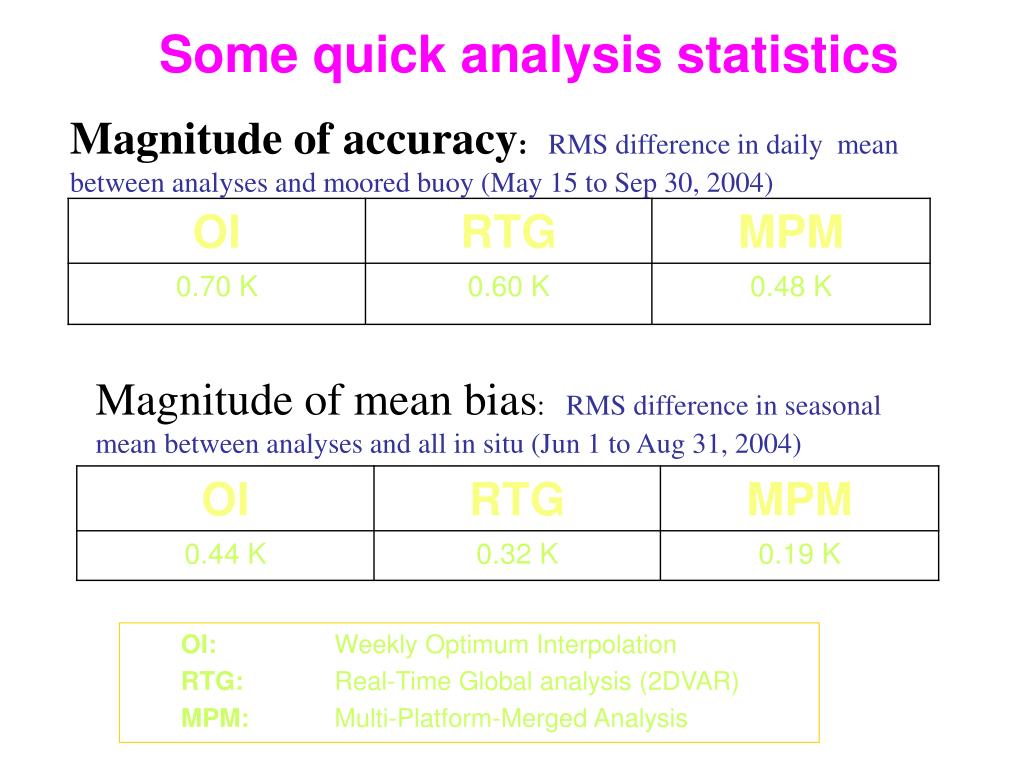 Some quick analysis statistics

Magnitude of accuracy: RMS difference in daily mean between analyses and moored buoy (May 15 to Sep 30, 2004)

| OI | RTG | MPM |
|---|---|---|
| 0.70 K | 0.60 K | 0.48 K |

Magnitude of mean bias: RMS difference in seasonal mean between analyses and all in situ (Jun 1 to Aug 31, 2004)

| OI | RTG | MPM |
|---|---|---|
| 0.44 K | 0.32 K | 0.19 K |

OI: Weekly Optimum Interpolation
RTG: Real-Time Global analysis (2DVAR)
MPM: Multi-Platform-Merged Analysis